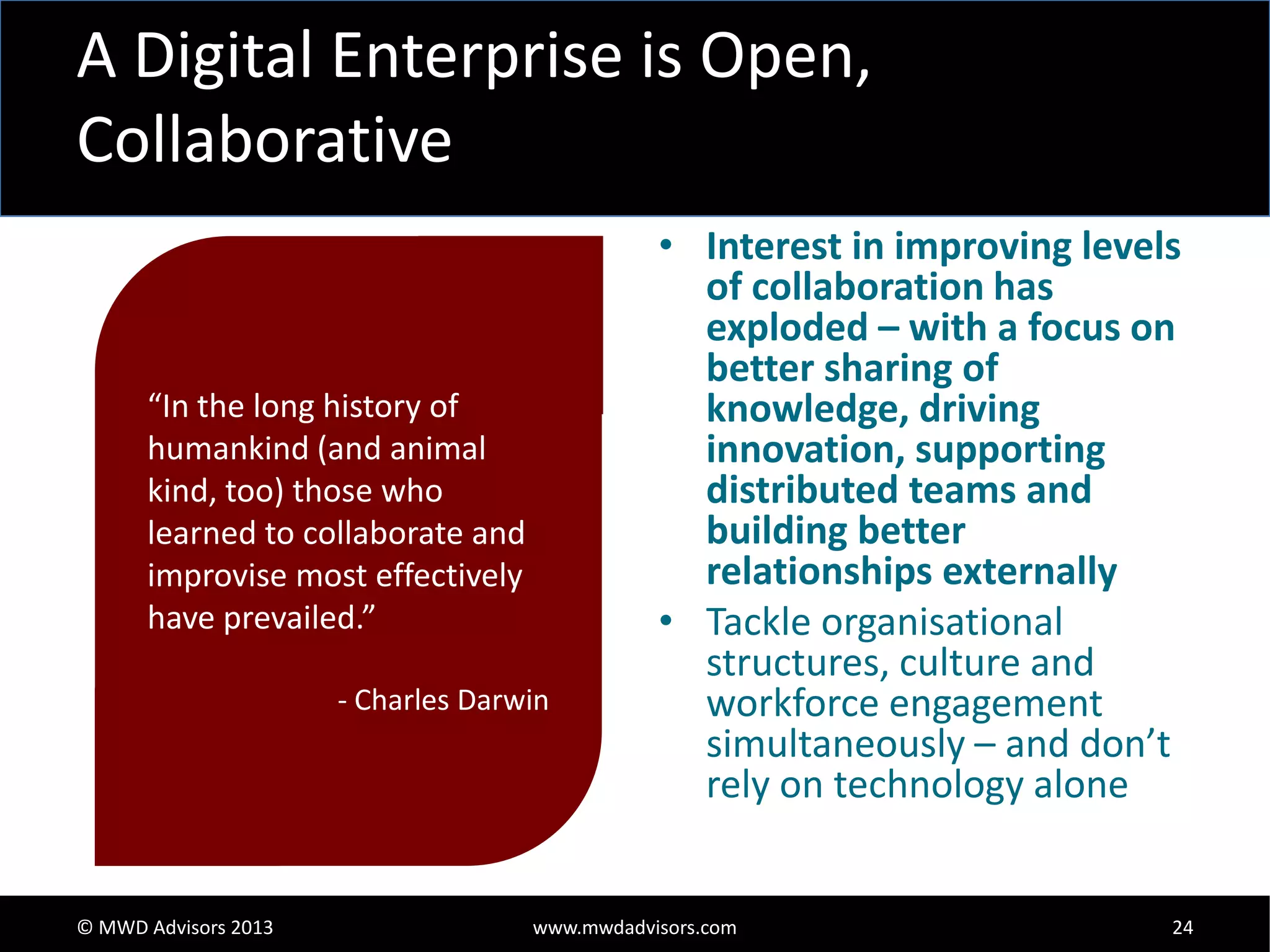 A Digital Enterprise is Open, Collaborative

“In the long history of humankind (and animal kind, too) those who learned to collaborate and improvise most effectively have prevailed.”

- Charles Darwin

• Interest in improving levels of collaboration has exploded – with a focus on better sharing of knowledge, driving innovation, supporting distributed teams and building better relationships externally
• Tackle organisational structures, culture and workforce engagement simultaneously – and don’t rely on technology alone

© MWD Advisors 2013
www.mwdadvisors.com
24